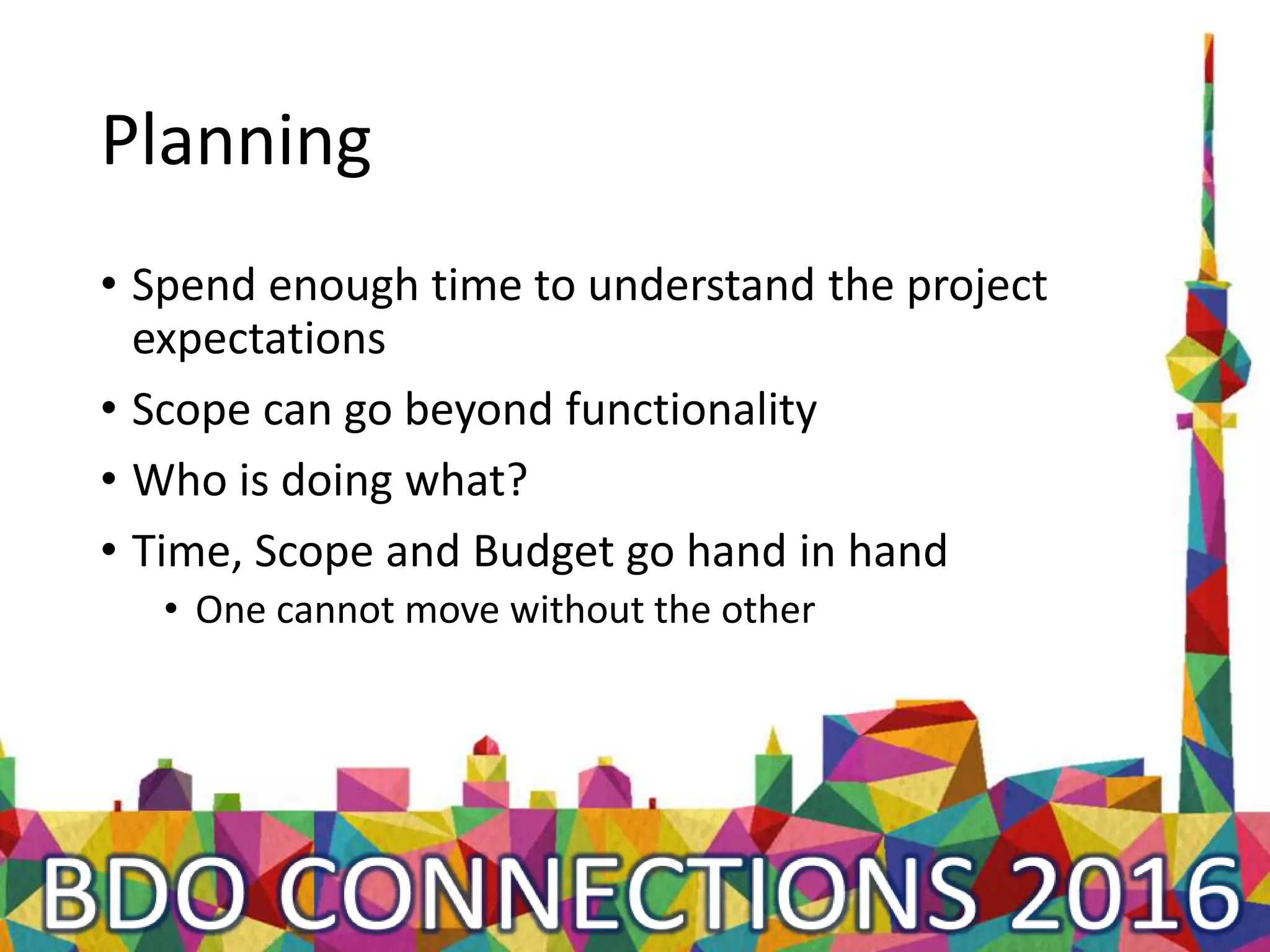 Planning

• Spend enough time to understand the project expectations
• Scope can go beyond functionality
• Who is doing what?
• Time, Scope and Budget go hand in hand
  • One cannot move without the other

BDO CONNECTIONS 2016